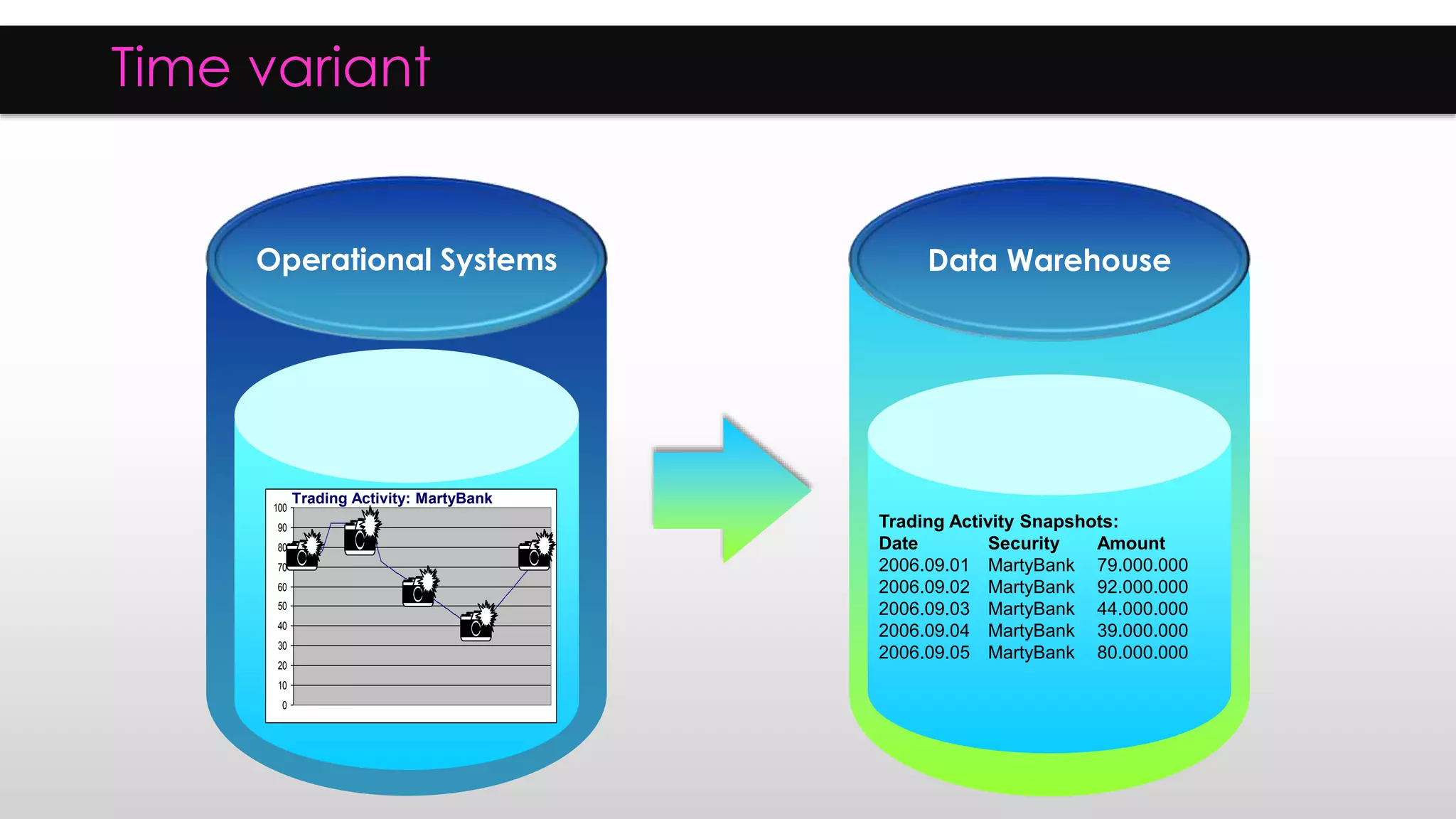 Time variant

Operational Systems

Trading Activity: MartyBank

100
90
80
70
60
50
40
30
20
10
0

Data Warehouse

Trading Activity Snapshots:

| Date | Security | Amount |
|---|---|---|
| 2006.09.01 | MartyBank | 79.000.000 |
| 2006.09.02 | MartyBank | 92.000.000 |
| 2006.09.03 | MartyBank | 44.000.000 |
| 2006.09.04 | MartyBank | 39.000.000 |
| 2006.09.05 | MartyBank | 80.000.000 |